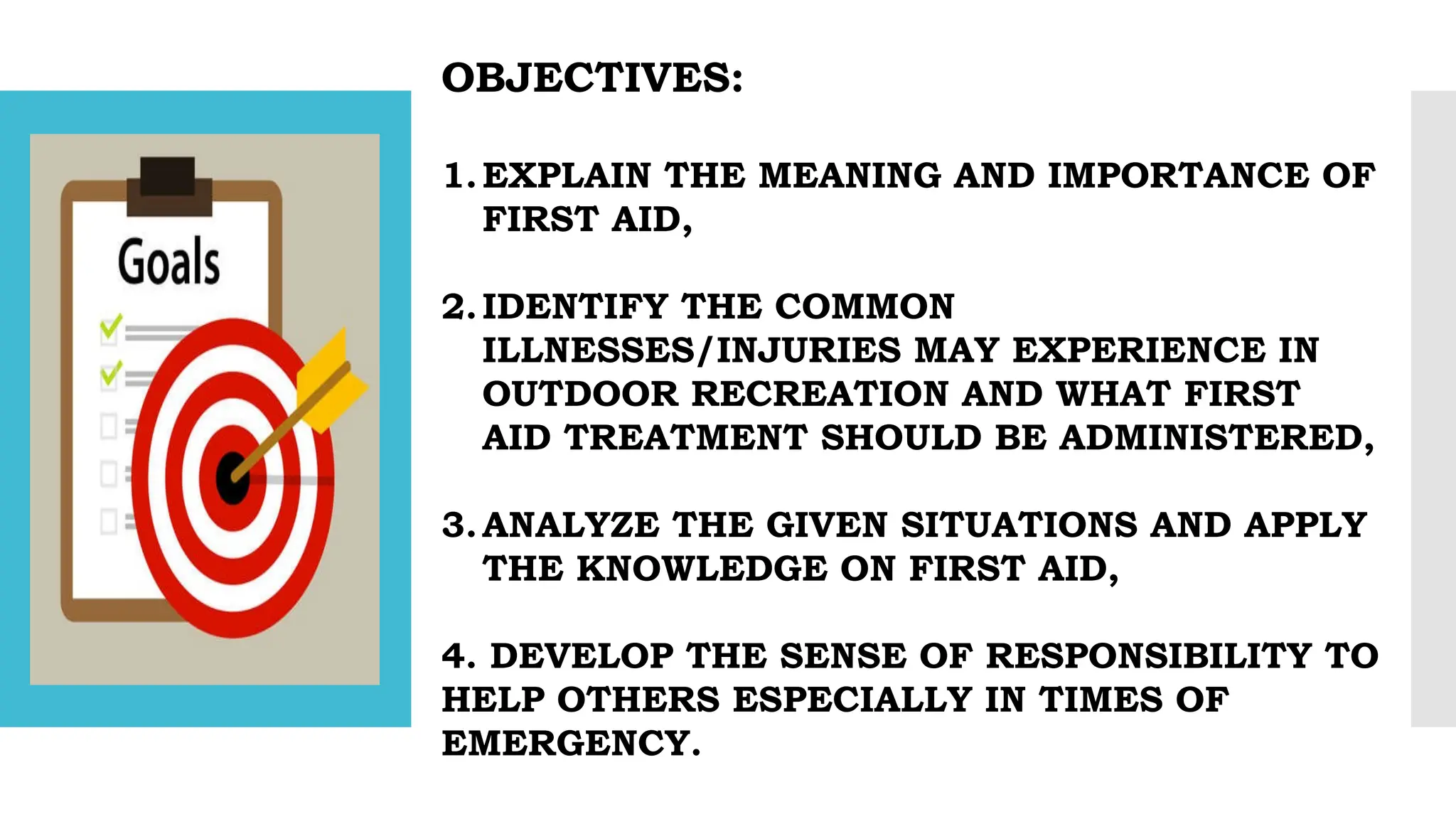 Goals

OBJECTIVES:

1. EXPLAIN THE MEANING AND IMPORTANCE OF FIRST AID,

2. IDENTIFY THE COMMON ILLNESSES/INJURIES MAY EXPERIENCE IN OUTDOOR RECREATION AND WHAT FIRST AID TREATMENT SHOULD BE ADMINISTERED,

3. ANALYZE THE GIVEN SITUATIONS AND APPLY THE KNOWLEDGE ON FIRST AID,

4. DEVELOP THE SENSE OF RESPONSIBILITY TO HELP OTHERS ESPECIALLY IN TIMES OF EMERGENCY.